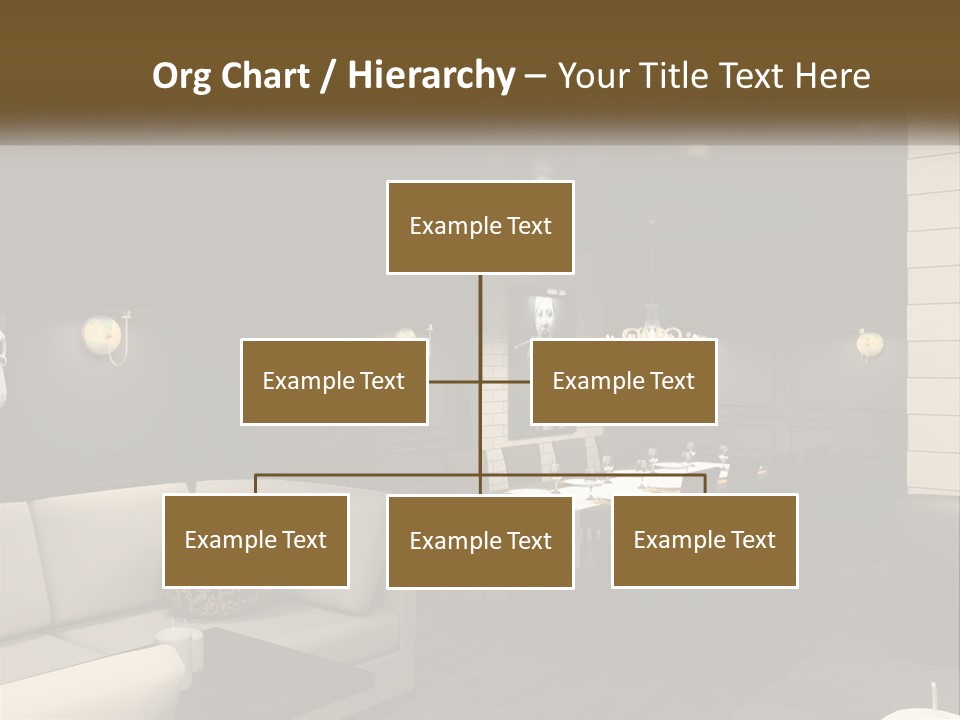 Org Chart / Hierarchy – Your Title Text Here

Example Text

Example Text

Example Text

Example Text

Example Text

Example Text